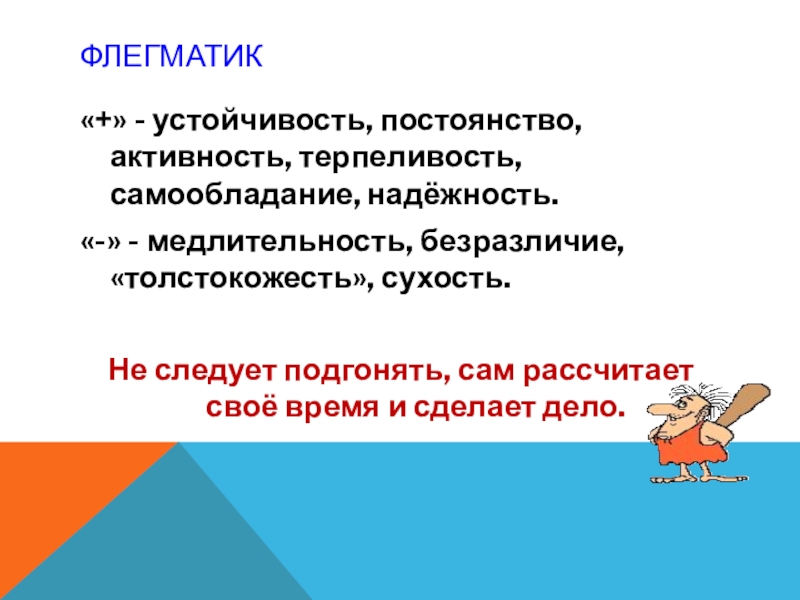 ФЛЕГМАТИК

«+» - устойчивость, постоянство, активность, терпеливость, самообладание, надёжность.

«-» - медлительность, безразличие, «толстокожесть», сухость.

Не следует подгонять, сам рассчитает своё время и сделает дело.